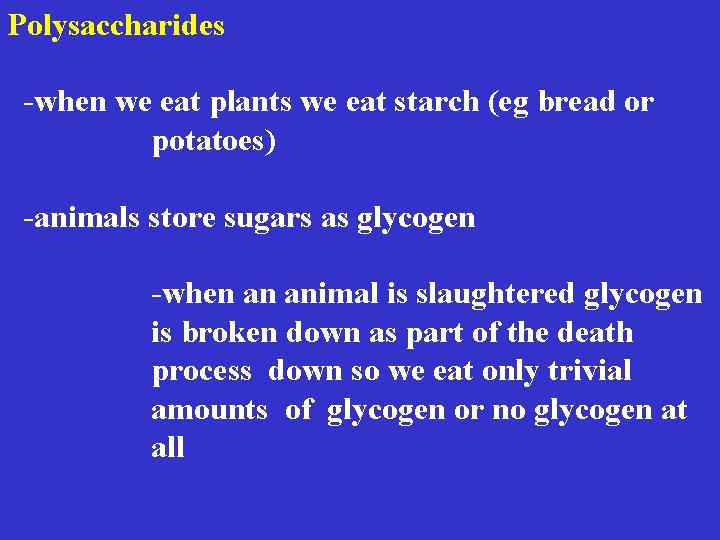 Polysaccharides

-when we eat plants we eat starch (eg bread or potatoes)

-animals store sugars as glycogen

-when an animal is slaughtered glycogen is broken down as part of the death process down so we eat only trivial amounts of glycogen or no glycogen at all